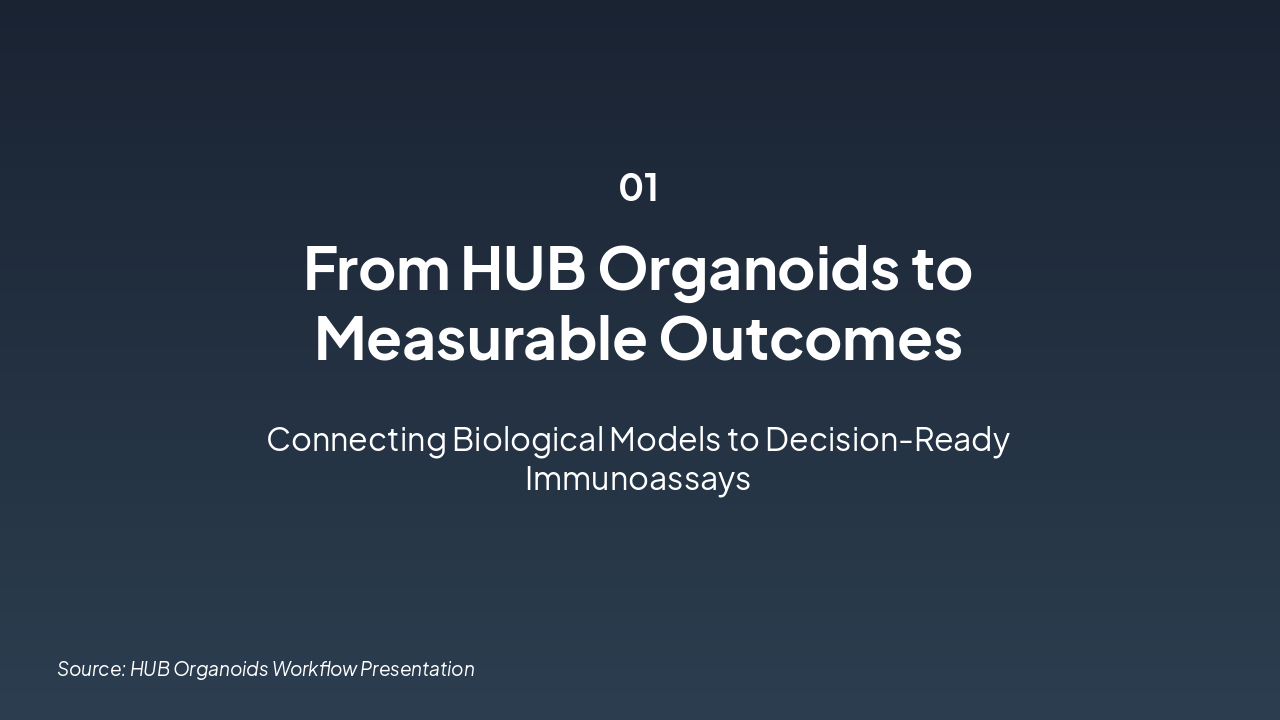 01

From HUB Organoids to Measurable Outcomes

Connecting Biological Models to Decision-Ready Immunoassays

Source: HUB Organoids Workflow Presentation